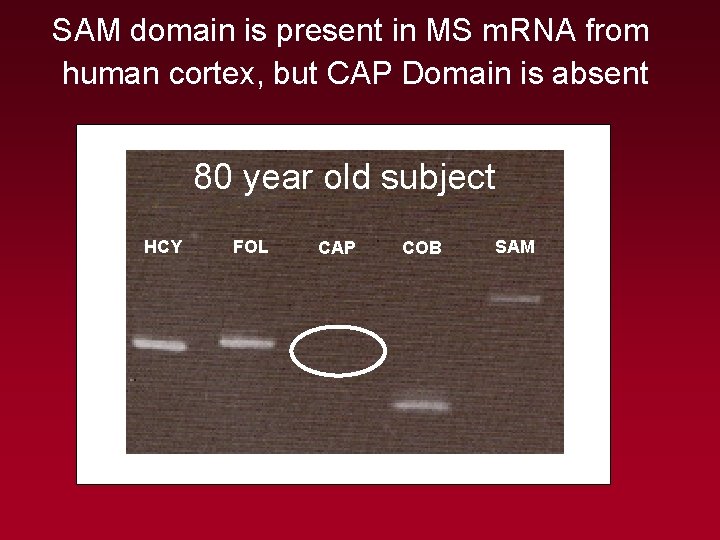 SAM domain is present in MS mRNA from human cortex, but CAP Domain is absent

80 year old subject

HCY FOL CAP COB SAM